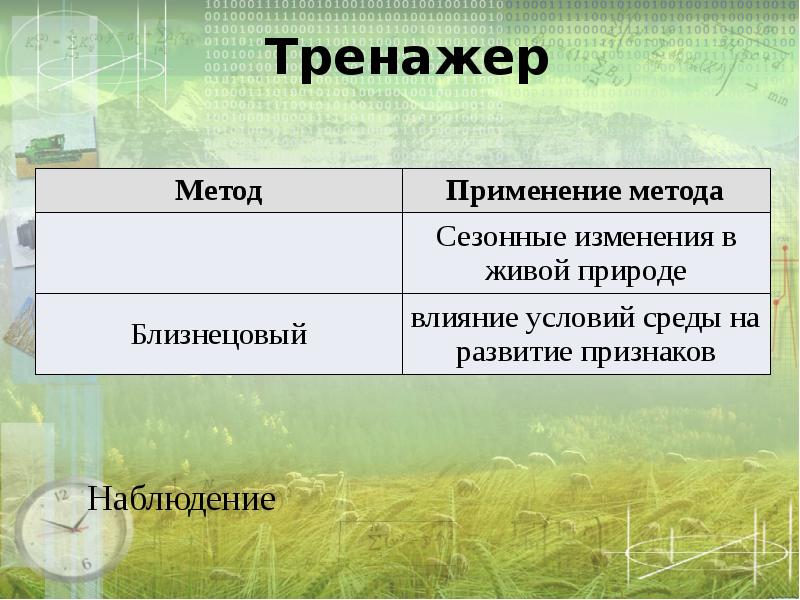 Тренажер

| Метод | Применение метода |
|---|---|
| | Сезонные изменения в живой природе |
| Близнецовый | влияние условий среды на развитие признаков |

Наблюдение